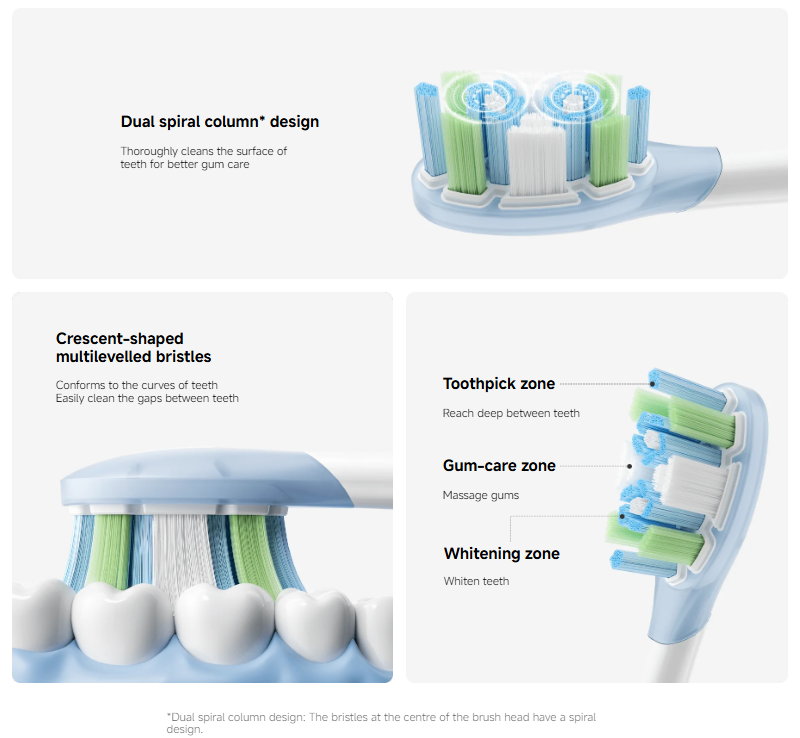 Dual spiral column* design

Thoroughly cleans the surface of teeth for better gum care

Crescent-shaped multilevelled bristles

Conforms to the curves of teeth
Easily clean the gaps between teeth

Toothpick zone

Reach deep between teeth

Gum-care zone

Massage gums

Whitening zone

Whiten teeth

*Dual spiral column design: The bristles at the centre of the brush head have a spiral design.